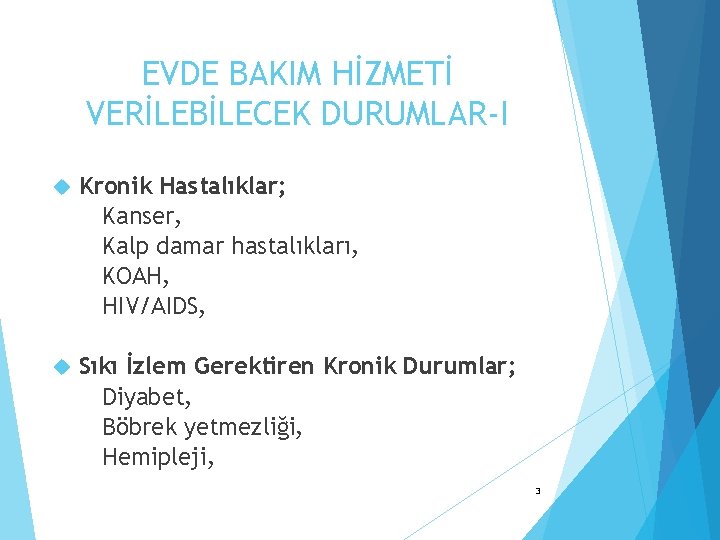 EVDE BAKIM HİZMETİ VERİLEBİLECEK DURUMLAR-I

Kronik Hastalıklar;
Kanser,
Kalp damar hastalıkları,
KOAH,
HIV/AIDS,

Sıkı İzlem Gerektiren Kronik Durumlar;
Diyabet,
Böbrek yetmezliği,
Hemipleji,

3